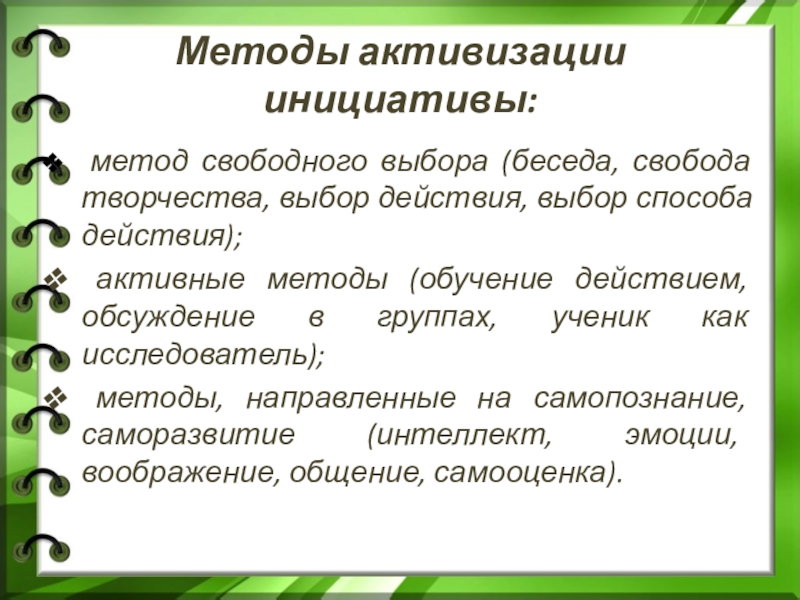 Методы активизации инициативы:

❖ метод свободного выбора (беседа, свобода творчества, выбор действия, выбор способа действия);

❖ активные методы (обучение действием, обсуждение в группах, ученик как исследователь);

❖ методы, направленные на самопознание, саморазвитие (интеллект, эмоции, воображение, общение, самооценка).